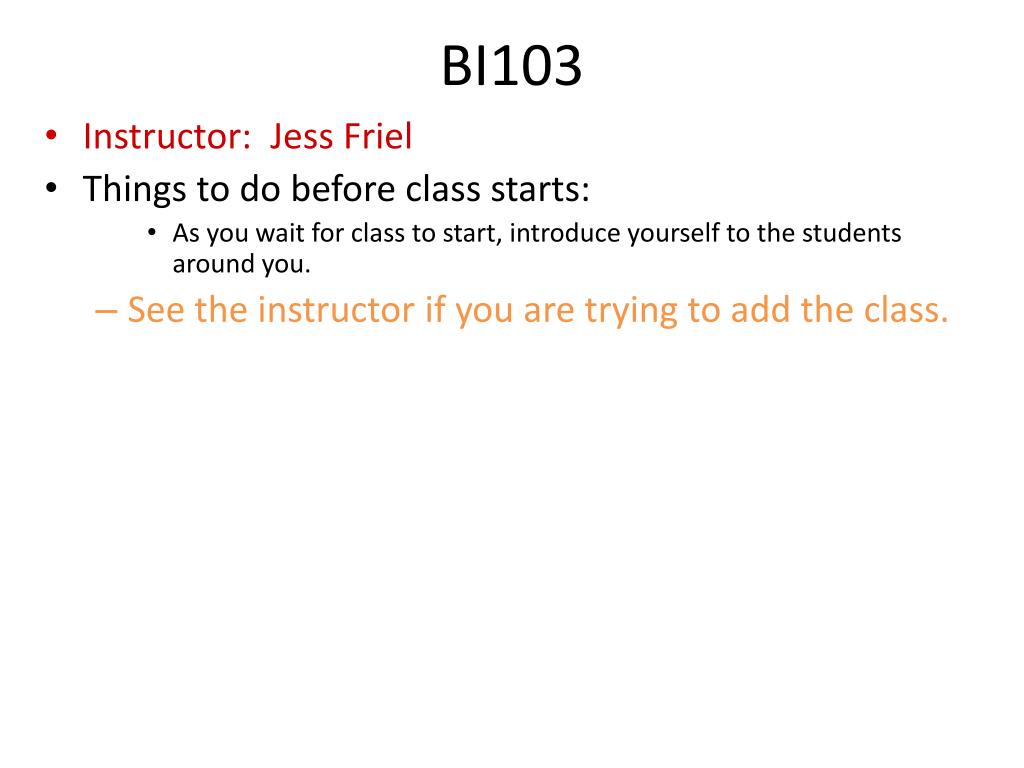 BI103

• Instructor: Jess Friel
• Things to do before class starts:
  • As you wait for class to start, introduce yourself to the students around you.
  – See the instructor if you are trying to add the class.